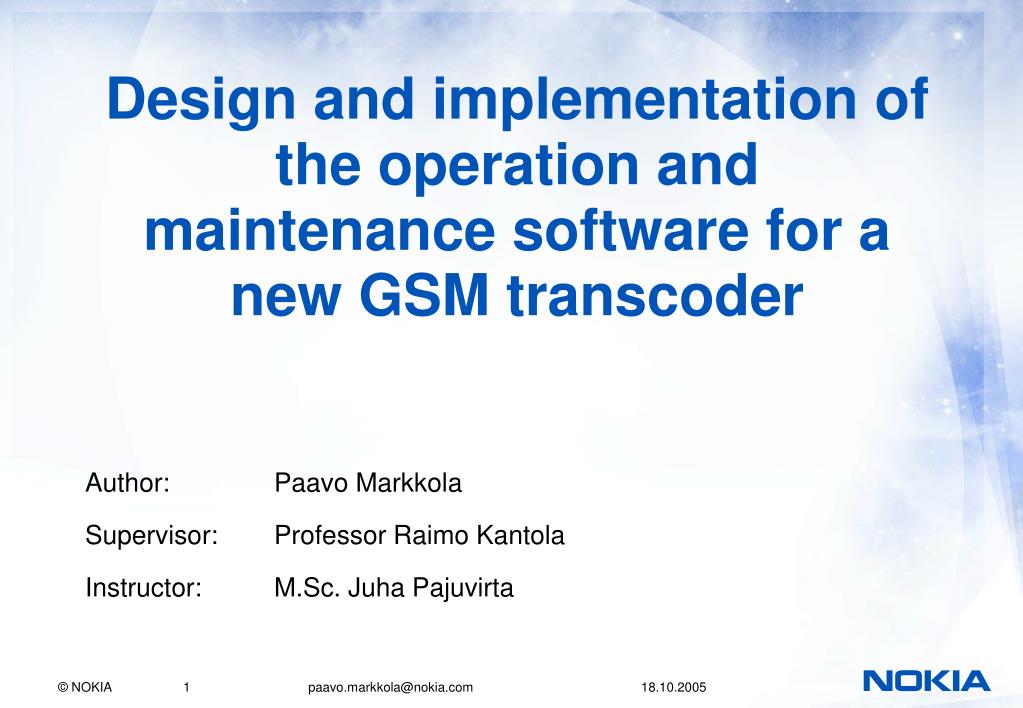 Design and implementation of the operation and maintenance software for a new GSM transcoder

Author: Paavo Markkola

Supervisor: Professor Raimo Kantola

Instructor: M.Sc. Juha Pajuvirta

© NOKIA 1 paavo.markkola@nokia.com 18.10.2005

NOKIA